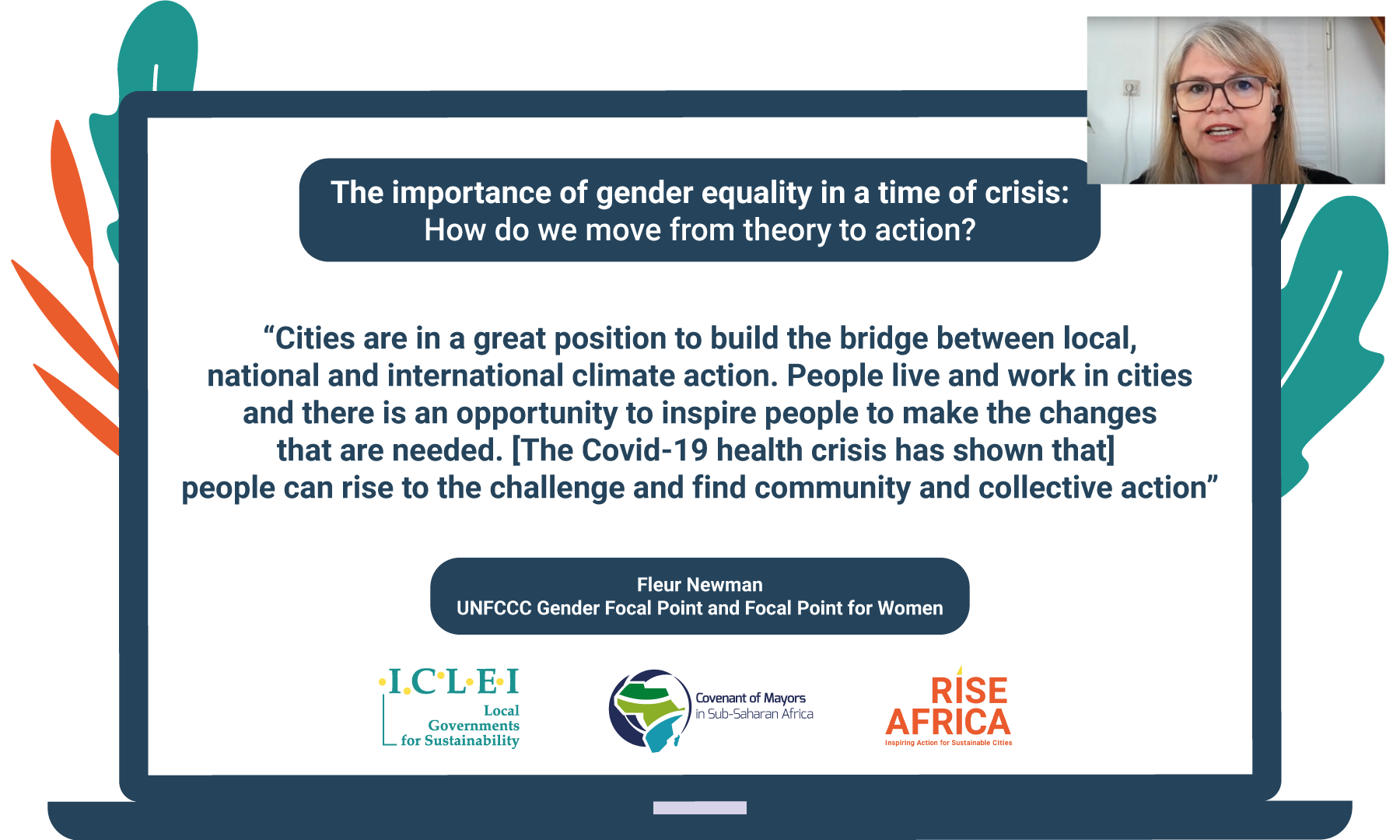 The importance of gender equality in a time of crisis:
How do we move from theory to action?

“Cities are in a great position to build the bridge between local, national and international climate action. People live and work in cities and there is an opportunity to inspire people to make the changes that are needed. [The Covid-19 health crisis has shown that] people can rise to the challenge and find community and collective action”

Fleur Newman
UNFCCC Gender Focal Point and Focal Point for Women

I.C.L.E.I
Local Governments for Sustainability

Covenant of Mayors
in Sub-Saharan Africa

RISE AFRICA
Inspiring Action for Sustainable Cities